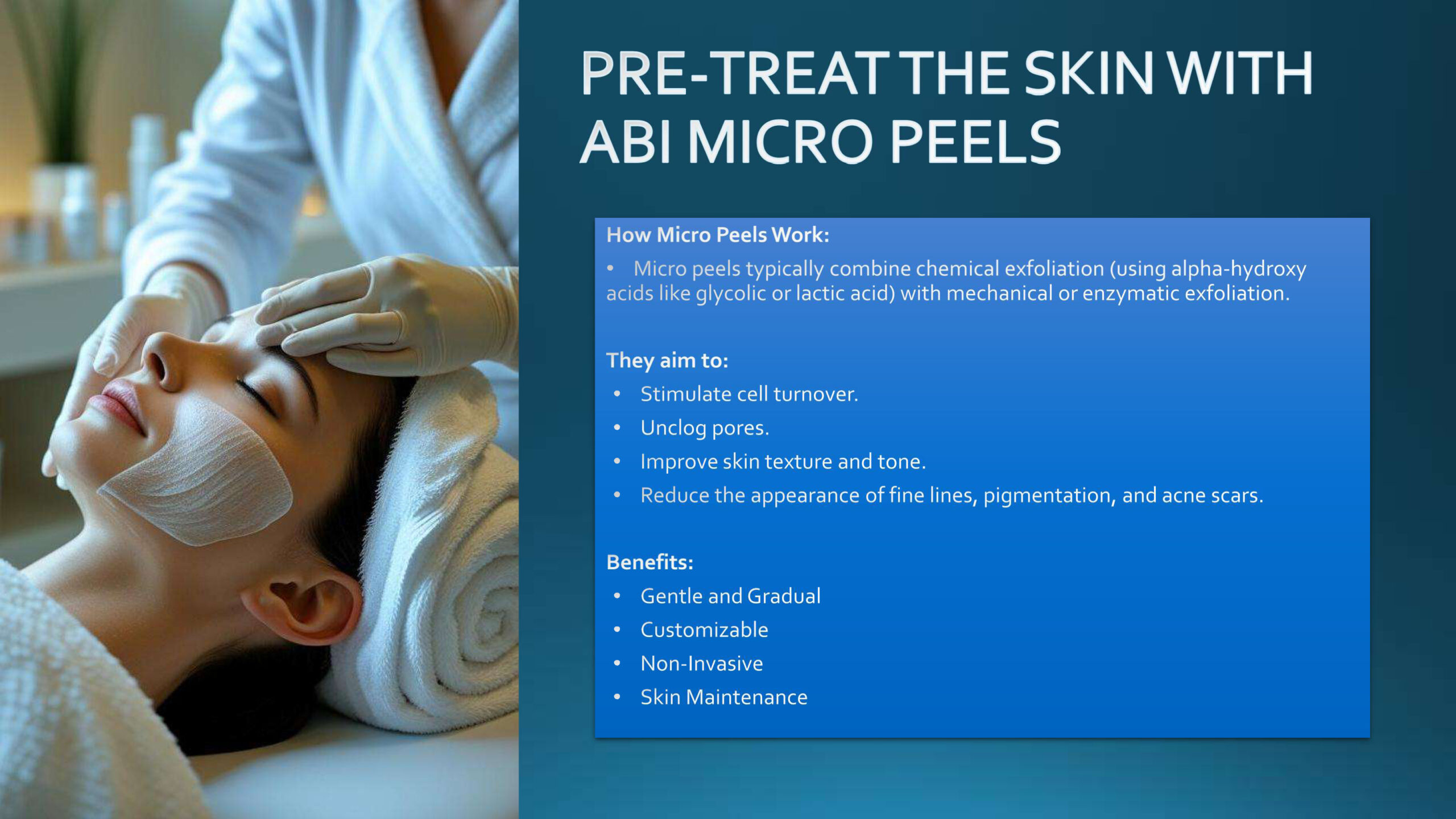 PRE-TREAT THE SKIN WITH ABI MICRO PEELS

How Micro Peels Work:

• Micro peels typically combine chemical exfoliation (using alpha-hydroxy acids like glycolic or lactic acid) with mechanical or enzymatic exfoliation.

They aim to:

• Stimulate cell turnover.
• Unclog pores.
• Improve skin texture and tone.
• Reduce the appearance of fine lines, pigmentation, and acne scars.

Benefits:

• Gentle and Gradual
• Customizable
• Non-Invasive
• Skin Maintenance